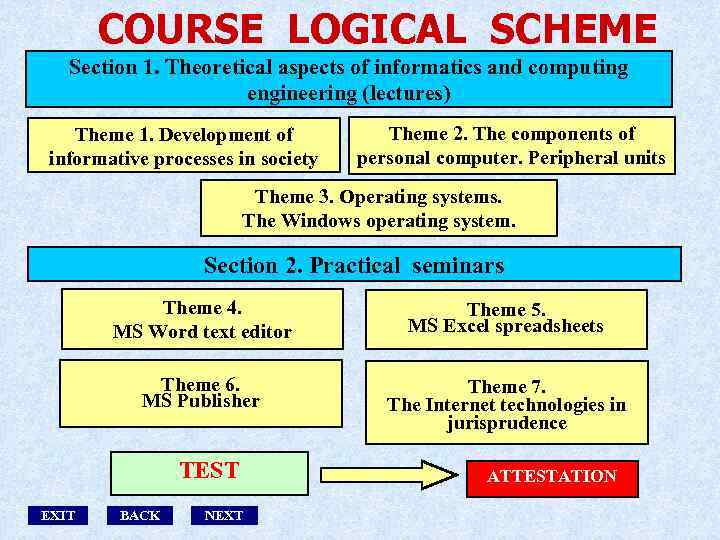 COURSE LOGICAL SCHEME

Section 1. Theoretical aspects of informatics and computing engineering (lectures)

Theme 1. Development of informative processes in society

Theme 2. The components of personal computer. Peripheral units

Theme 3. Operating systems. The Windows operating system.

Section 2. Practical seminars

Theme 4. MS Word text editor

Theme 5. MS Excel spreadsheets

Theme 6. MS Publisher

Theme 7. The Internet technologies in jurisprudence

TEST

ATTESTATION

EXIT

BACK

NEXT